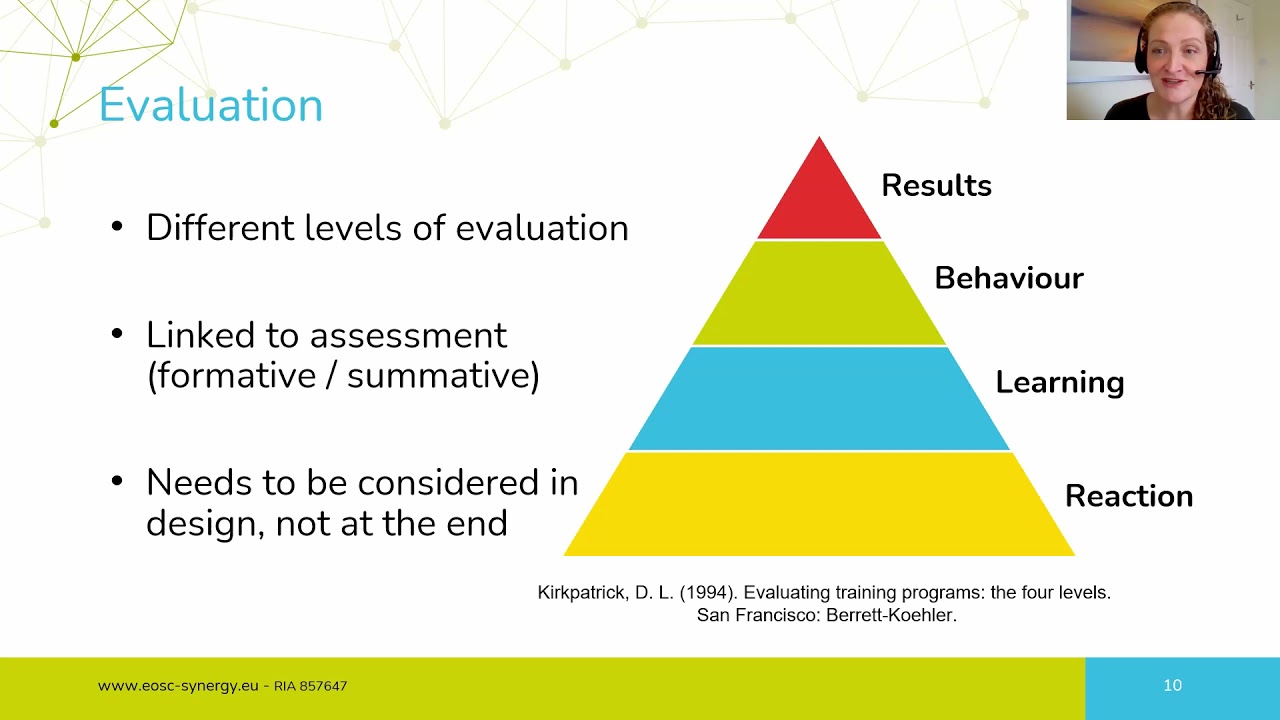 Evaluation

• Different levels of evaluation

• Linked to assessment (formative / summative)

• Needs to be considered in design, not at the end

Results

Behaviour

Learning

Reaction

Kirkpatrick, D. L. (1994). Evaluating training programs: the four levels. San Francisco: Berrett-Koehler.

www.eosc-synergy.eu - RIA 857647

10